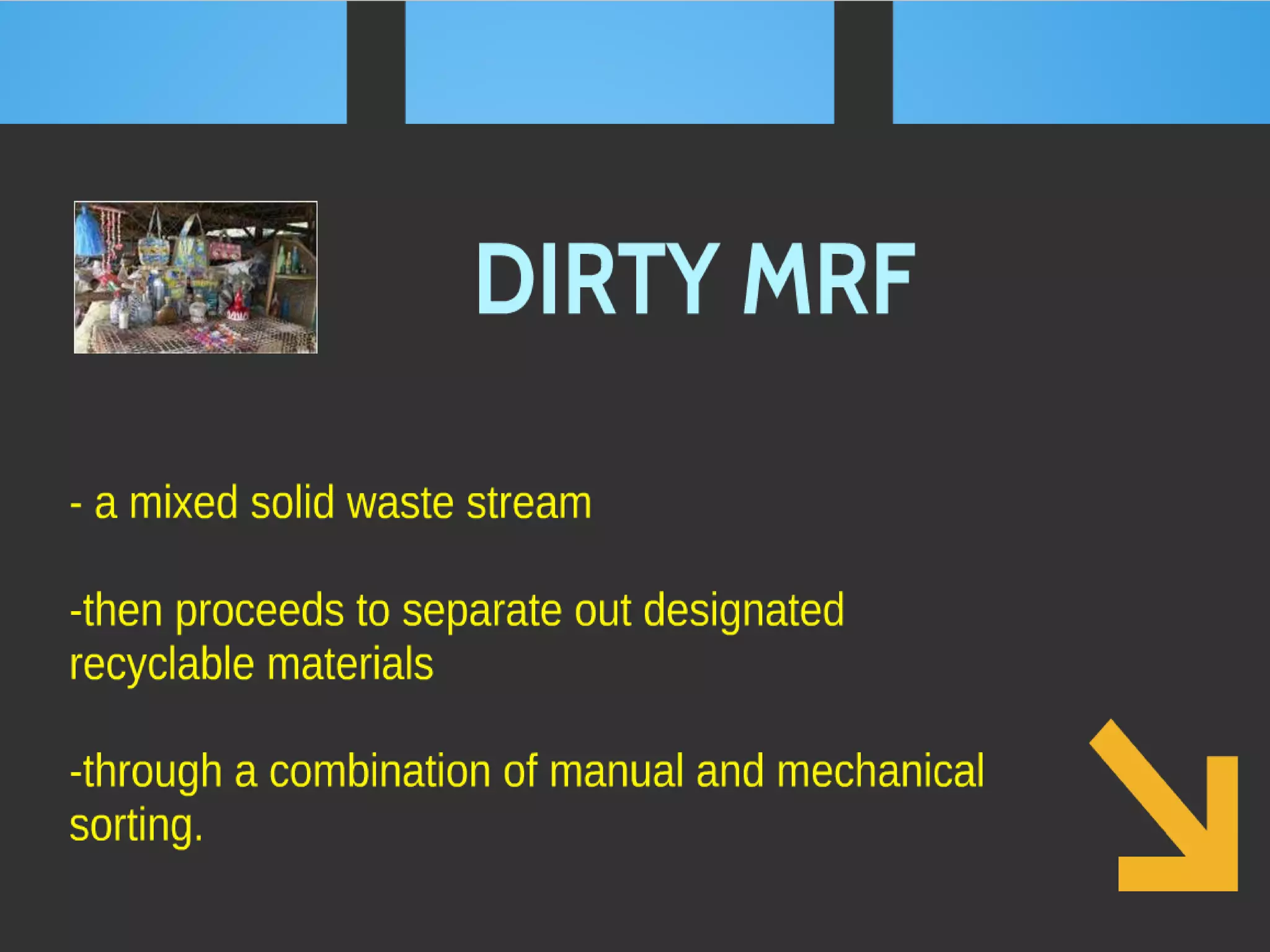 DIRTY MRF

- a mixed solid waste stream

-then proceeds to separate out designated recyclable materials

-through a combination of manual and mechanical sorting.